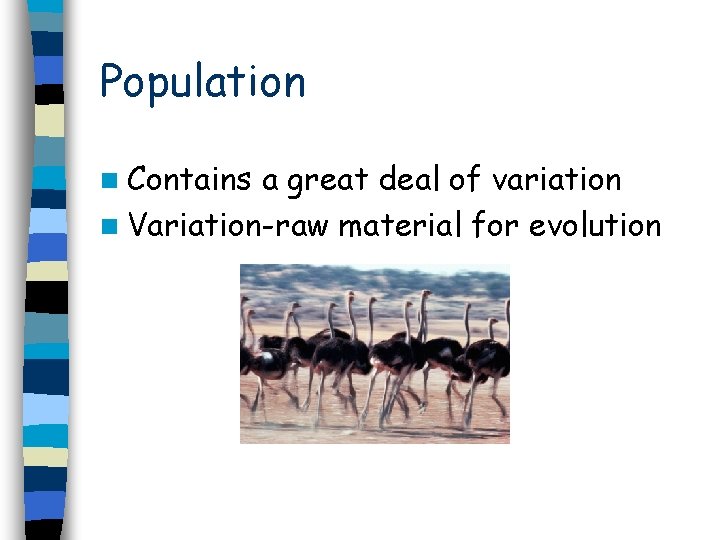 Population

Contains a great deal of variation

Variation-raw material for evolution